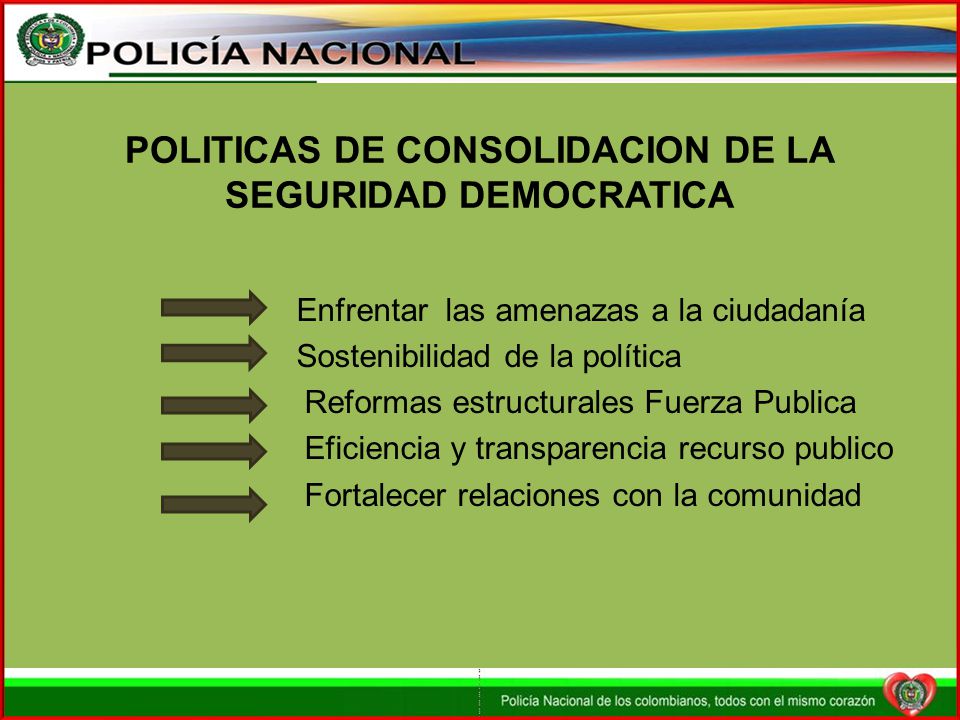 POLICÍA NACIONAL

POLITICAS DE CONSOLIDACION DE LA SEGURIDAD DEMOCRATICA

Enfrentar las amenazas a la ciudadanía
Sostenibilidad de la política
Reformas estructurales Fuerza Publica
Eficiencia y transparencia recurso publico
Fortalecer relaciones con la comunidad

Policía Nacional de los colombianos, todos con el mismo corazón